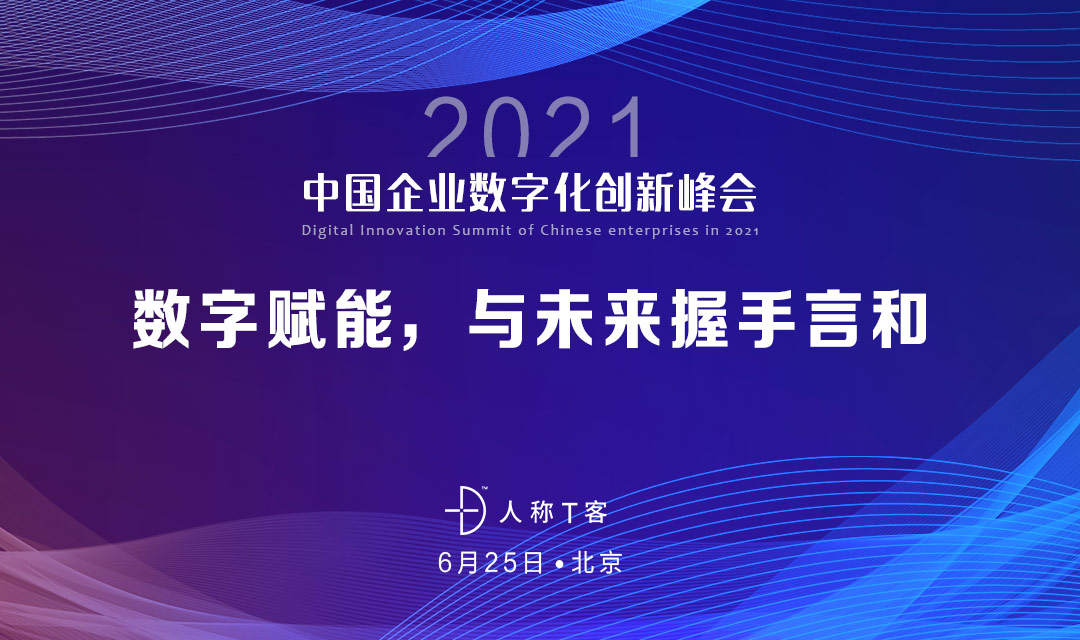 2021

中国企业数字化创新峰会

Digital Innovation Summit of Chinese enterprises in 2021

数字赋能，与未来握手言和

人称T客

6月25日 • 北京